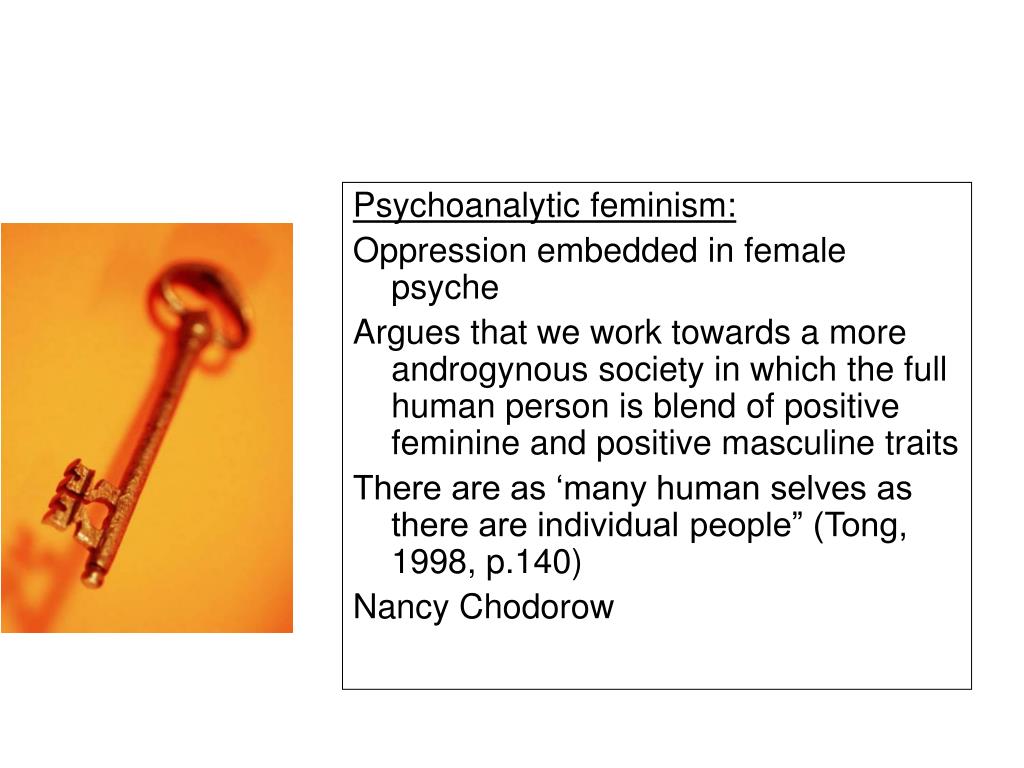 Psychoanalytic feminism:

Oppression embedded in female psyche

Argues that we work towards a more androgynous society in which the full human person is blend of positive feminine and positive masculine traits

There are as ‘many human selves as there are individual people” (Tong, 1998, p.140)

Nancy Chodorow